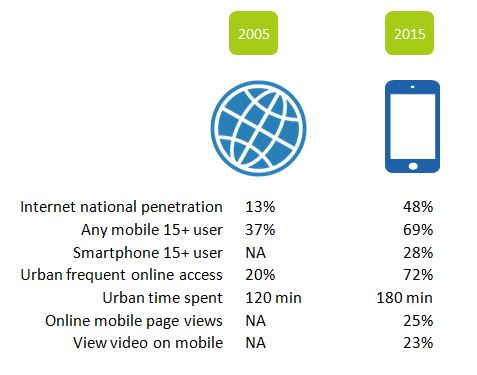 |  | 2005 | 2015 |
|---|---|---|
| Internet national penetration | 13% | 48% |
| Any mobile 15+ user | 37% | 69% |
| Smartphone 15+ user | NA | 28% |
| Urban frequent online access | 20% | 72% |
| Urban time spent | 120 min | 180 min |
| Online mobile page views | NA | 25% |
| View video on mobile | NA | 23% |